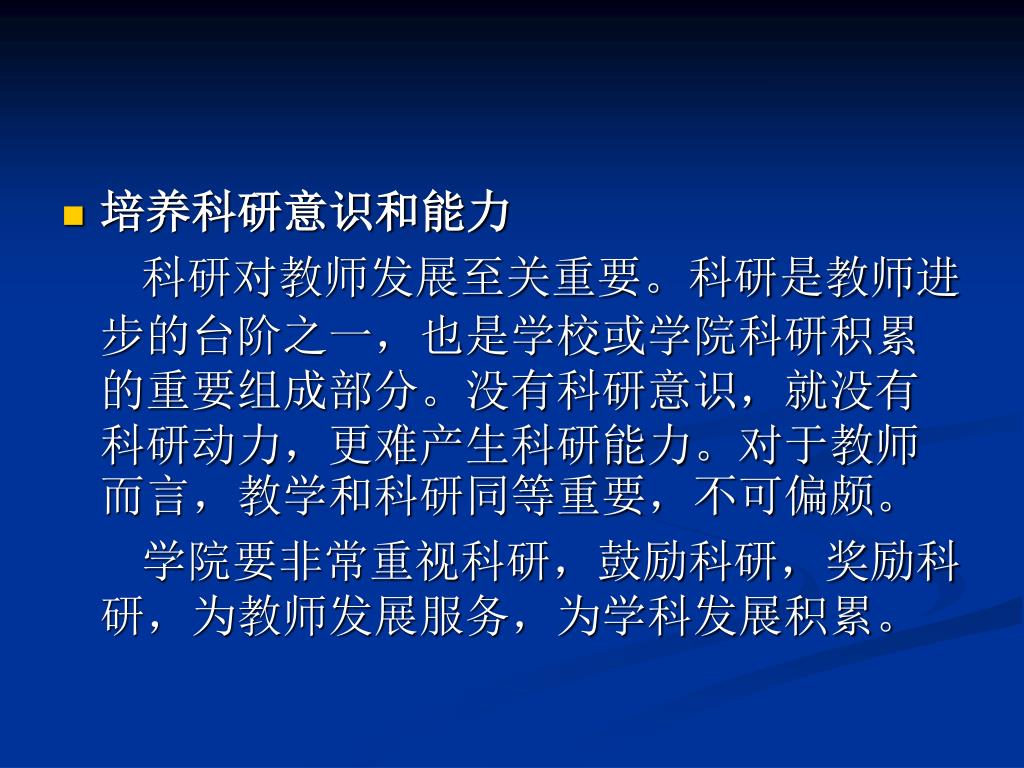 培养科研意识和能力

科研对教师发展至关重要。科研是教师进步的台阶之一，也是学校或学院科研积累的重要组成部分。没有科研意识，就没有科研动力，更难产生科研能力。对于教师而言，教学和科研同等重要，不可偏颇。

学院要非常重视科研，鼓励科研，奖励科研，为教师发展服务，为学科发展积累。